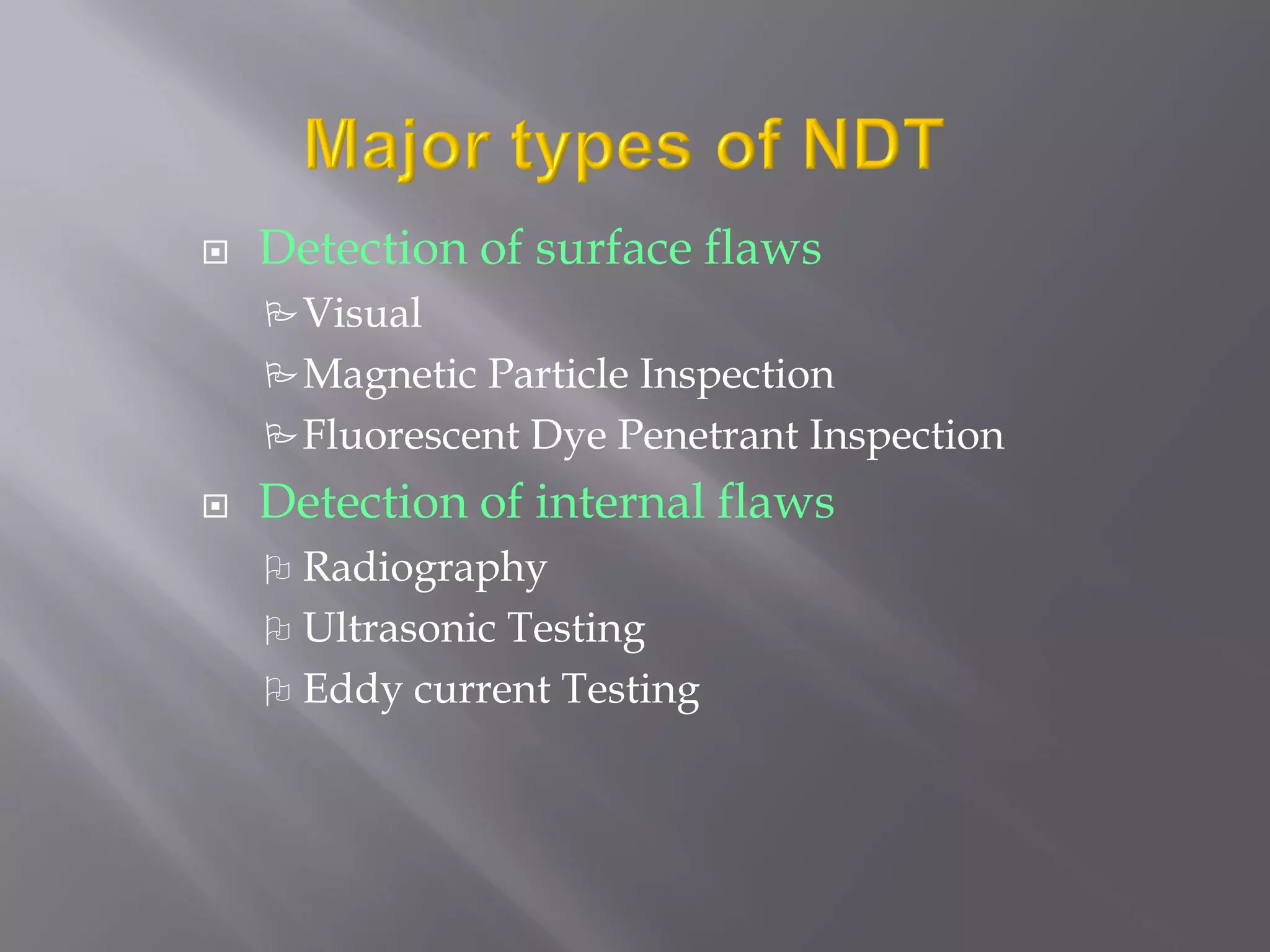 Major types of NDT

Detection of surface flaws
Visual
Magnetic Particle Inspection
Fluorescent Dye Penetrant Inspection

Detection of internal flaws
Radiography
Ultrasonic Testing
Eddy current Testing